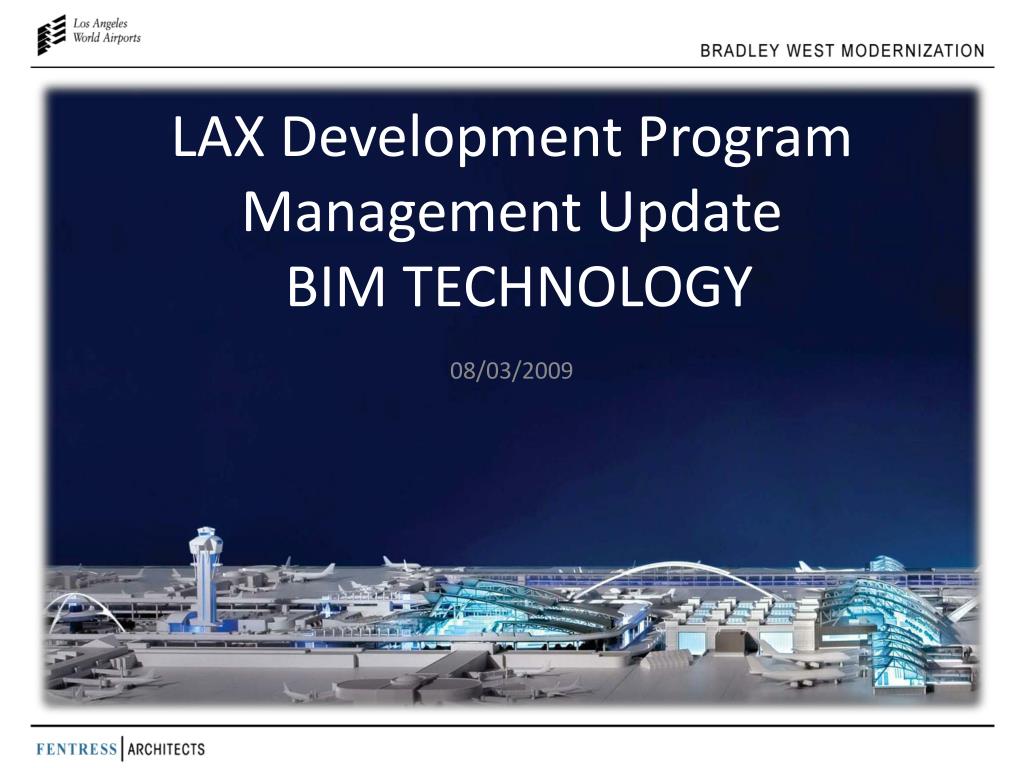 Los Angeles World Airports

BRADLEY WEST MODERNIZATION

LAX Development Program Management Update
BIM TECHNOLOGY

08/03/2009

FENTRESS | ARCHITECTS